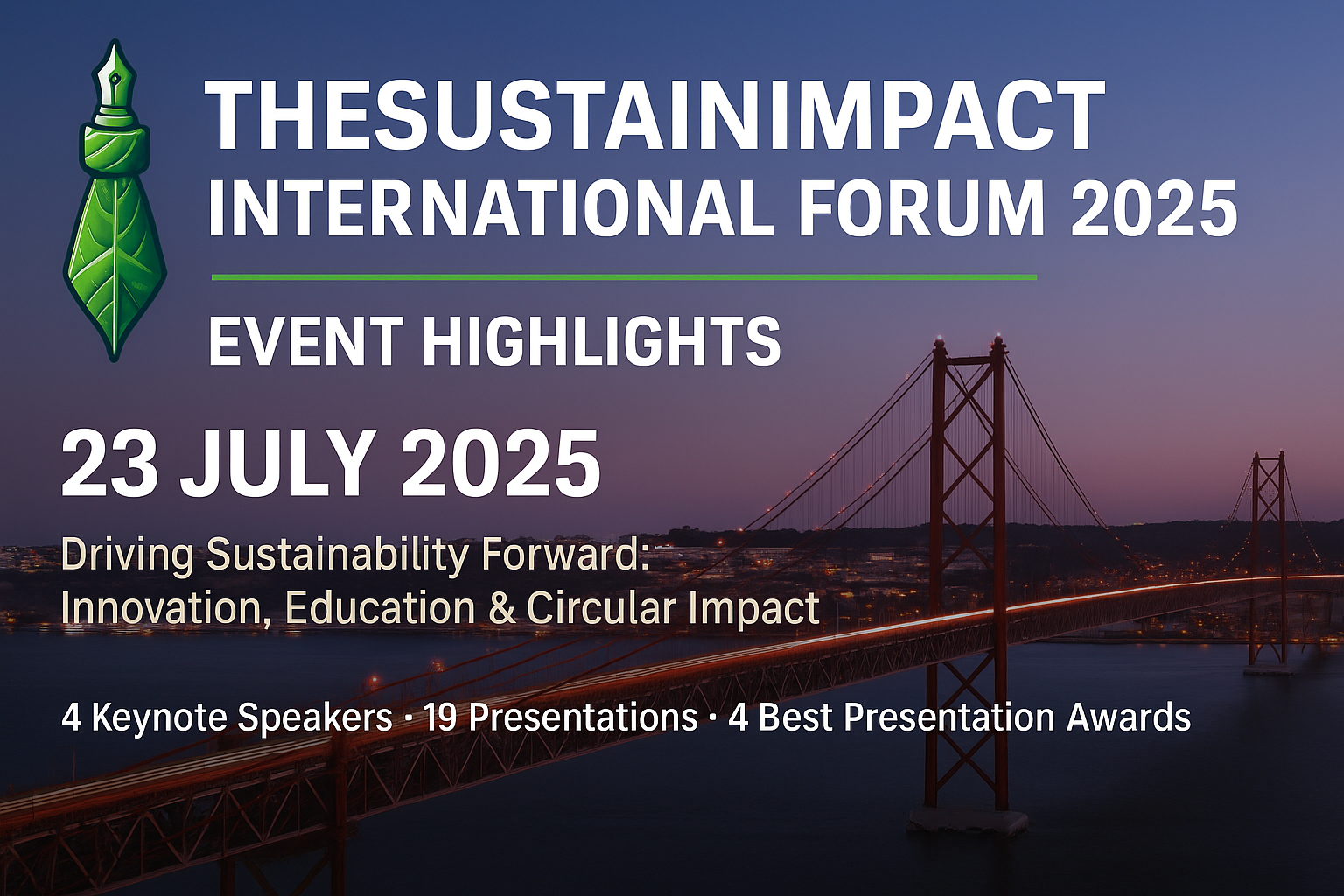 THESUSTAINIMPACT
INTERNATIONAL FORUM 2025

EVENT HIGHLIGHTS

23 JULY 2025

Driving Sustainability Forward:
Innovation, Education & Circular Impact

4 Keynote Speakers · 19 Presentations · 4 Best Presentation Awards